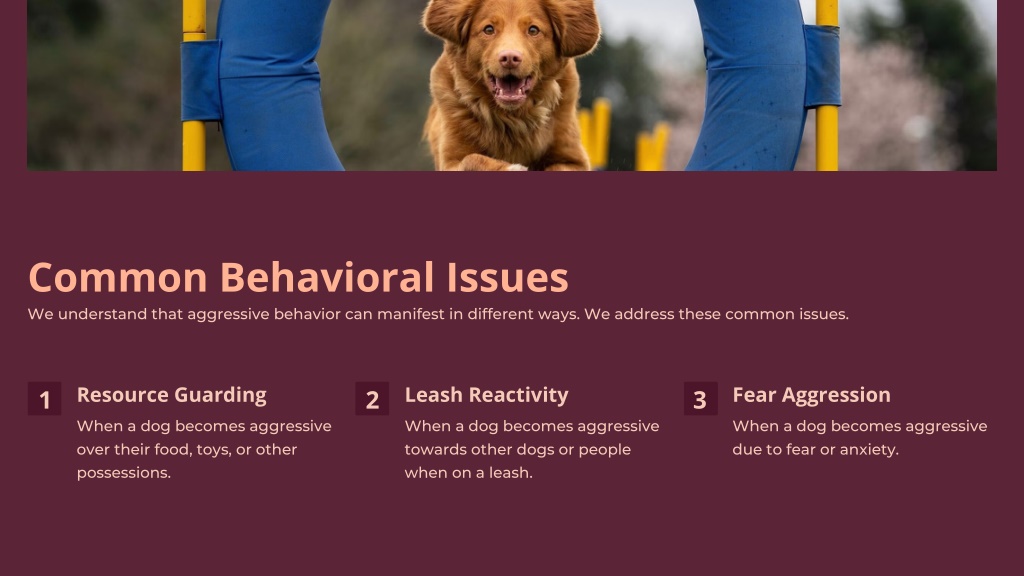 Common Behavioral Issues

We understand that aggressive behavior can manifest in different ways. We address these common issues.

1

Resource Guarding

When a dog becomes aggressive over their food, toys, or other possessions.

2

Leash Reactivity

When a dog becomes aggressive towards other dogs or people when on a leash.

3

Fear Aggression

When a dog becomes aggressive due to fear or anxiety.